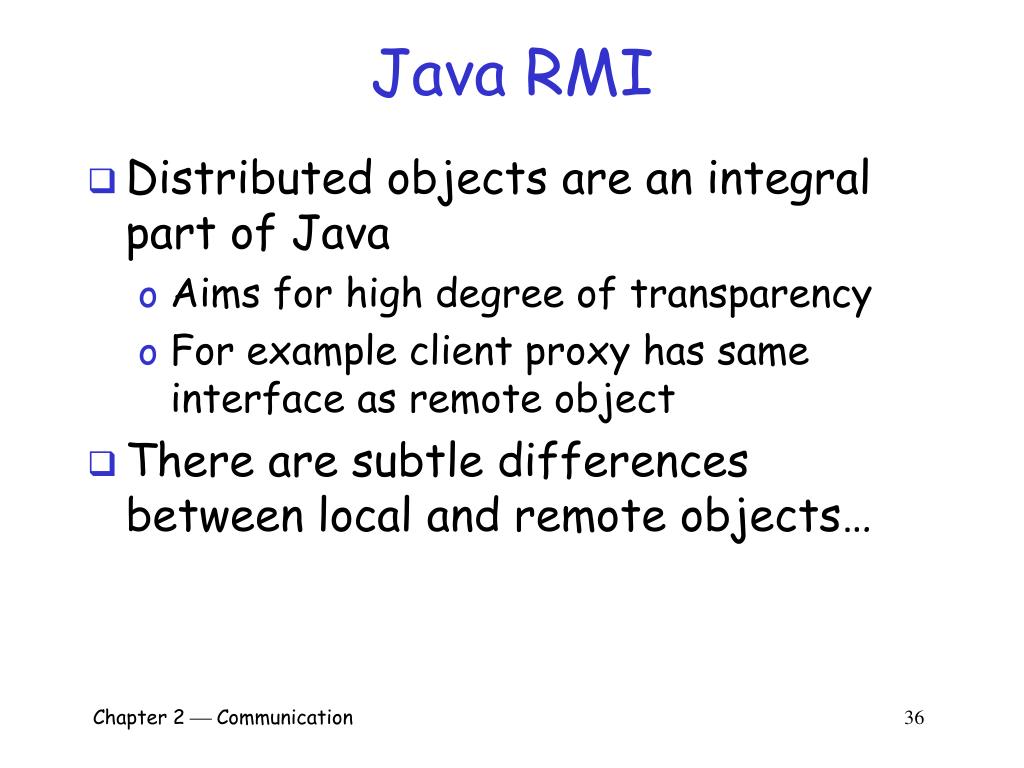 Java RMI

❑ Distributed objects are an integral part of Java

o Aims for high degree of transparency

o For example client proxy has same interface as remote object

❑ There are subtle differences between local and remote objects…

Chapter 2 — Communication

36